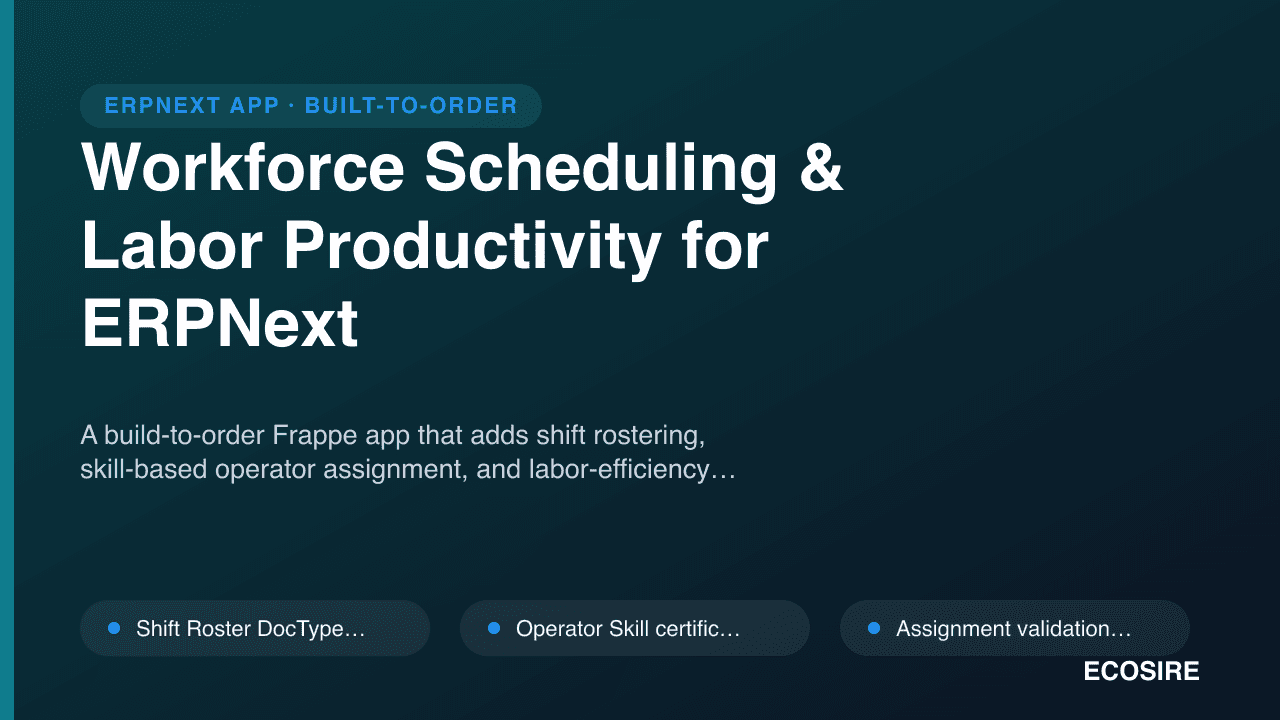 ERPNEXT APP · BUILT-TO-ORDER

Workforce Scheduling & Labor Productivity for ERPNext

A build-to-order Frappe app that adds shift rostering, skill-based operator assignment, and labor-efficiency…

• Shift Roster DocType…

• Operator Skill certific…

• Assignment validation…

ECOSIRE